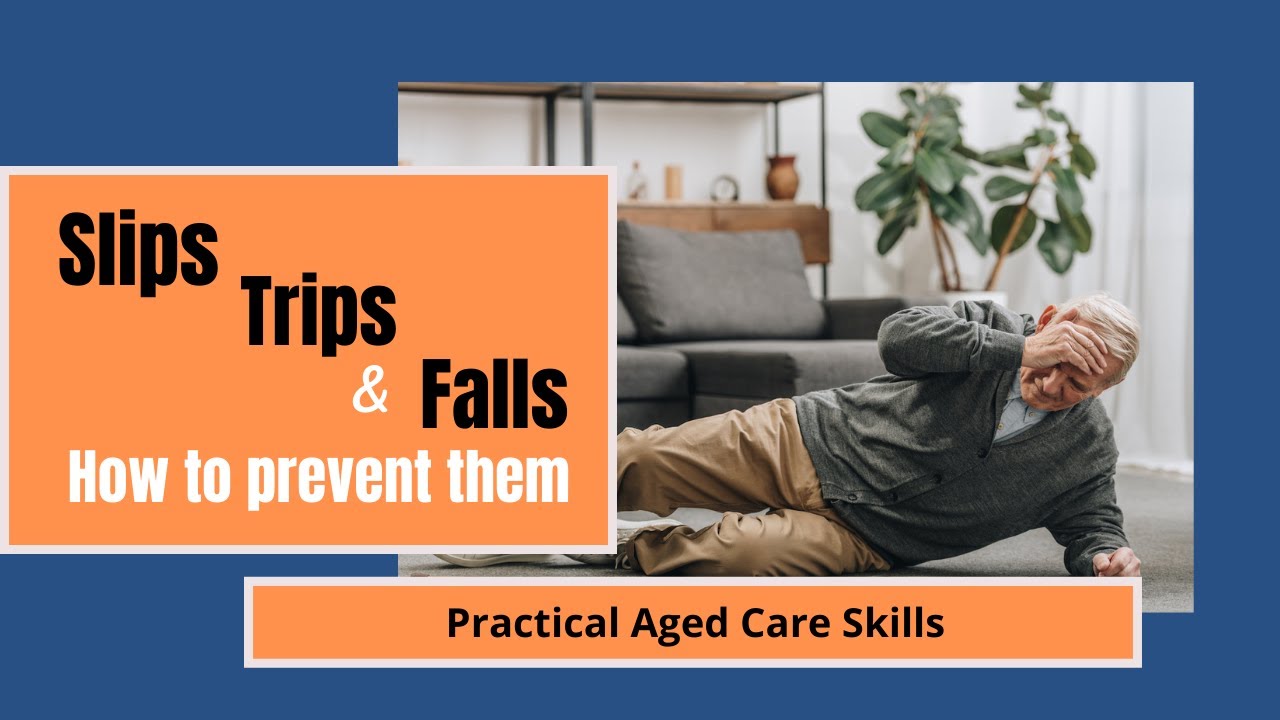 Slips
Trips
& Falls
How to prevent them

Practical Aged Care Skills